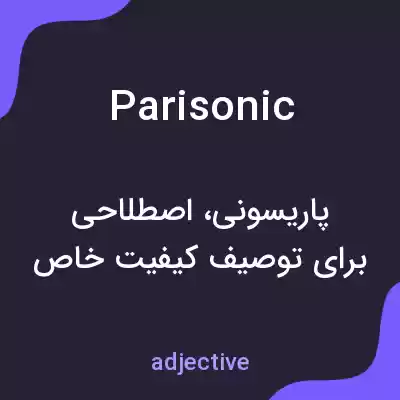 Parisonic

پاریسونی، اصطلاحی برای توصیف کیفیت خاص

adjective